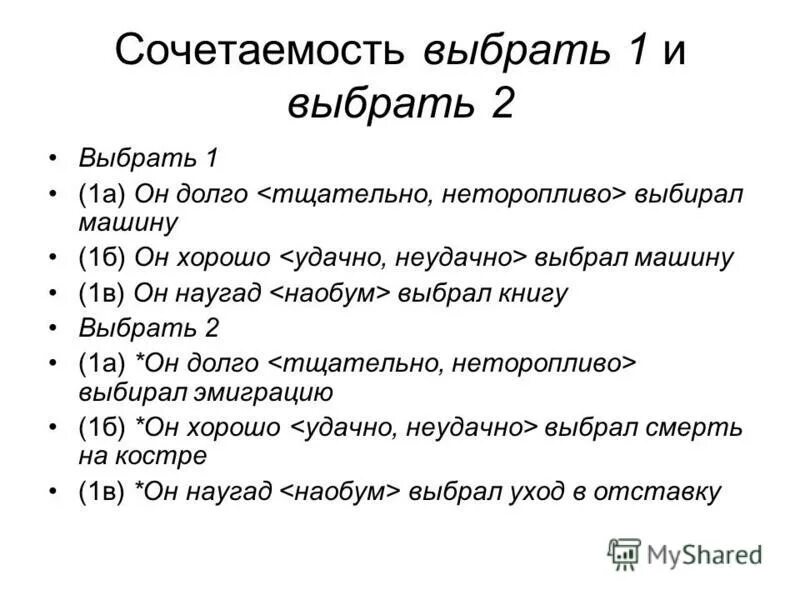 Сочетаемость выбрать 1 и выбрать 2

• Выбрать 1
• (1а) Он долго <тщательно, неторопливо> выбирал машину
• (1б) Он хорошо <удачно, неудачно> выбрал машину
• (1в) Он наугад <наобум> выбрал книгу
• Выбрать 2
• (1а) *Он долго <тщательно, неторопливо> выбирал эмиграцию
• (1б) *Он хорошо <удачно, неудачно> выбрал смерть на костре
• (1в) *Он наугад <наобум> выбрал уход в отставку

MyShared